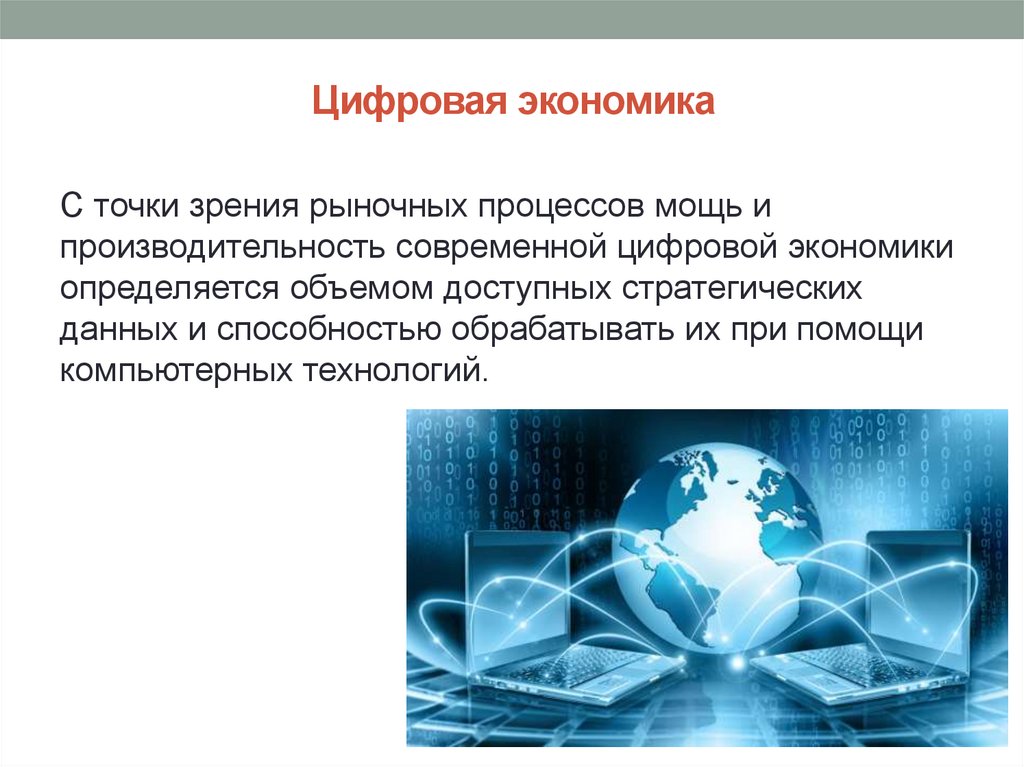 Цифровая экономика

С точки зрения рыночных процессов мощь и производительность современной цифровой экономики определяется объемом доступных стратегических данных и способностью обрабатывать их при помощи компьютерных технологий.